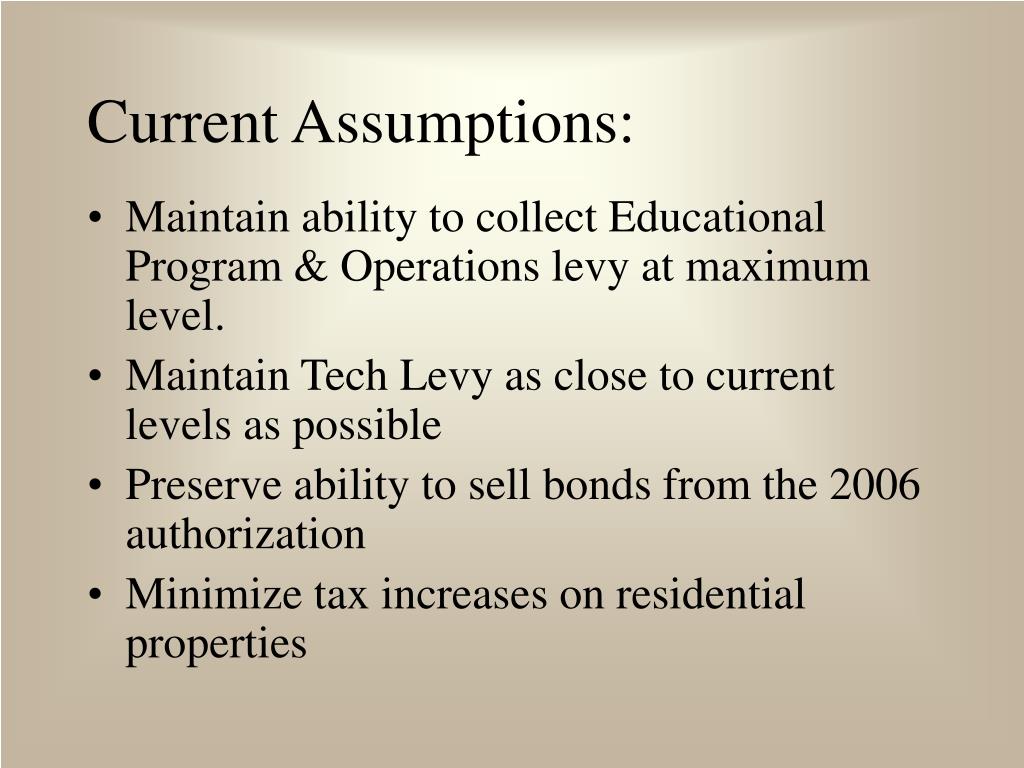 Current Assumptions:

• Maintain ability to collect Educational Program & Operations levy at maximum level.
• Maintain Tech Levy as close to current levels as possible
• Preserve ability to sell bonds from the 2006 authorization
• Minimize tax increases on residential properties